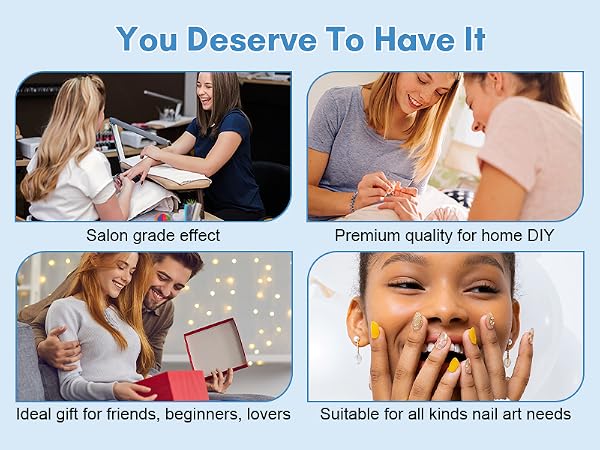 You Deserve To Have It

Salon grade effect

Premium quality for home DIY

Ideal gift for friends, beginners, lovers

Suitable for all kinds nail art needs